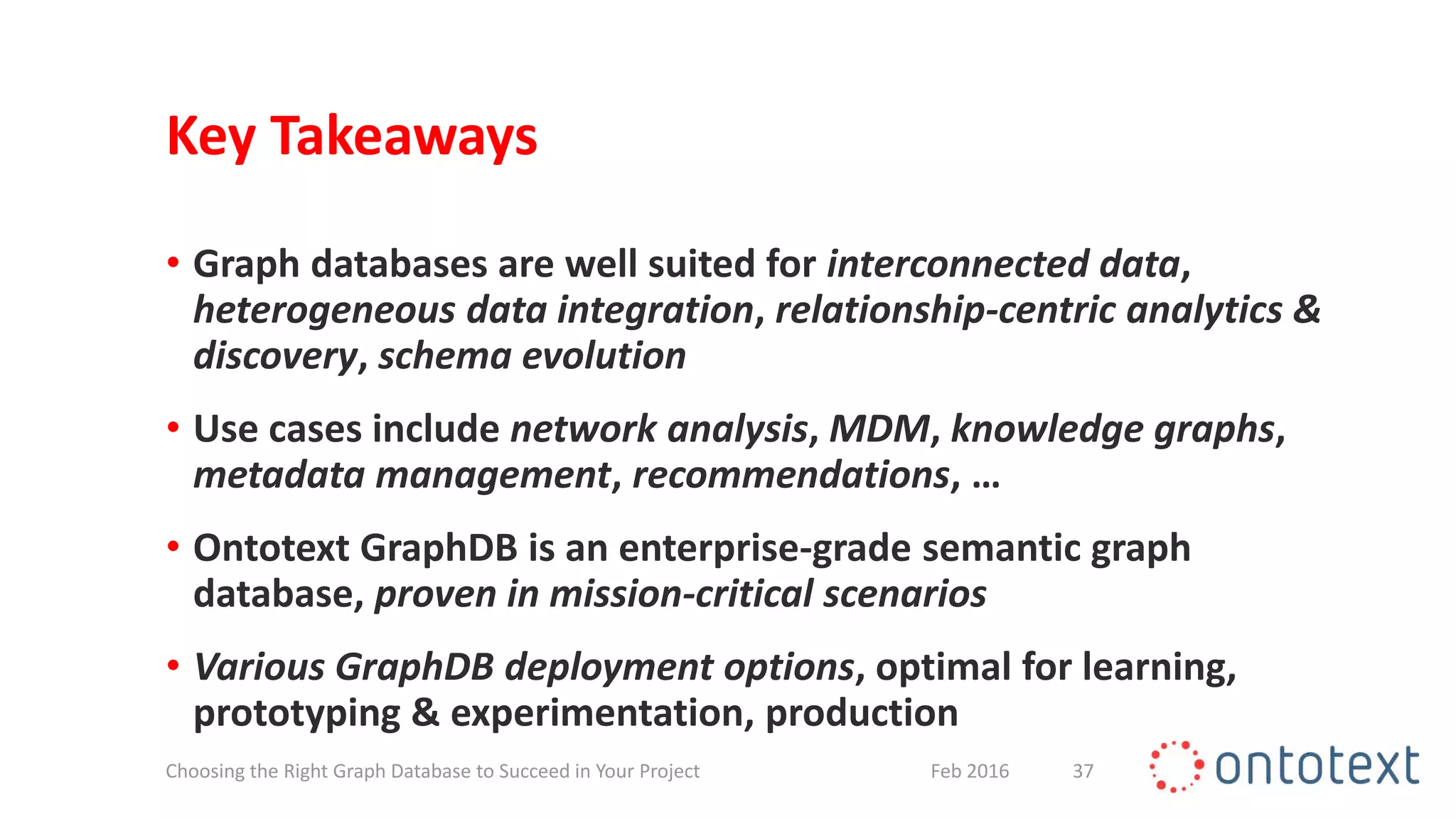 Key Takeaways

• Graph databases are well suited for interconnected data, heterogeneous data integration, relationship-centric analytics & discovery, schema evolution

• Use cases include network analysis, MDM, knowledge graphs, metadata management, recommendations, …

• Ontotext GraphDB is an enterprise-grade semantic graph database, proven in mission-critical scenarios

• Various GraphDB deployment options, optimal for learning, prototyping & experimentation, production

Choosing the Right Graph Database to Succeed in Your Project Feb 2016 37 ontotext